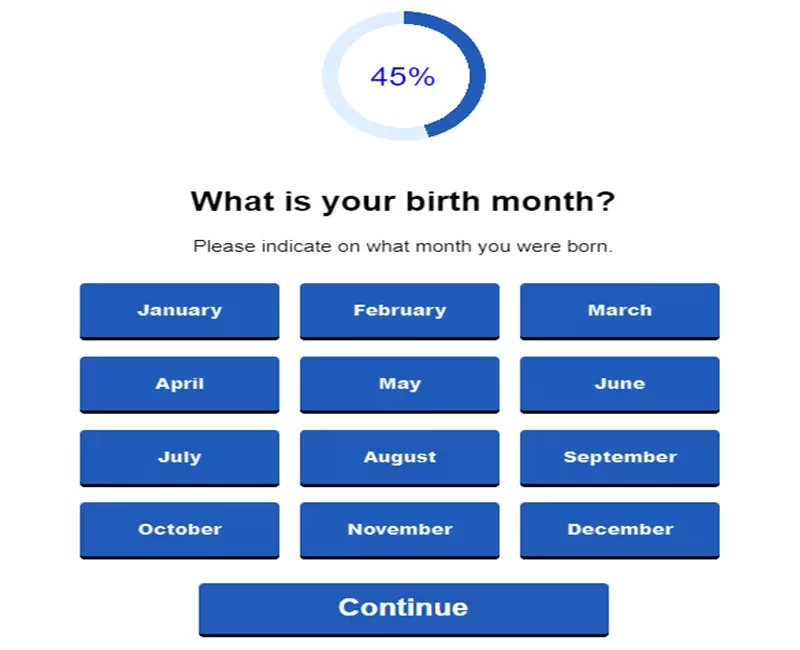 45%

What is your birth month?

Please indicate on what month you were born.

January
February
March
April
May
June
July
August
September
October
November
December

Continue